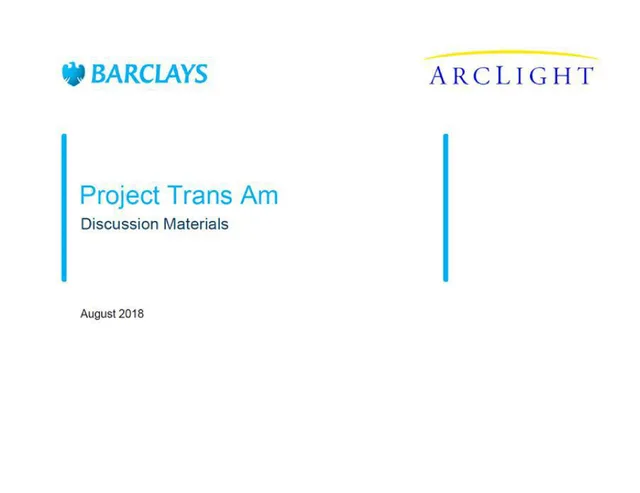 BARCLAYS

ARCLIGHT

Project Trans Am

Discussion Materials

August 2018